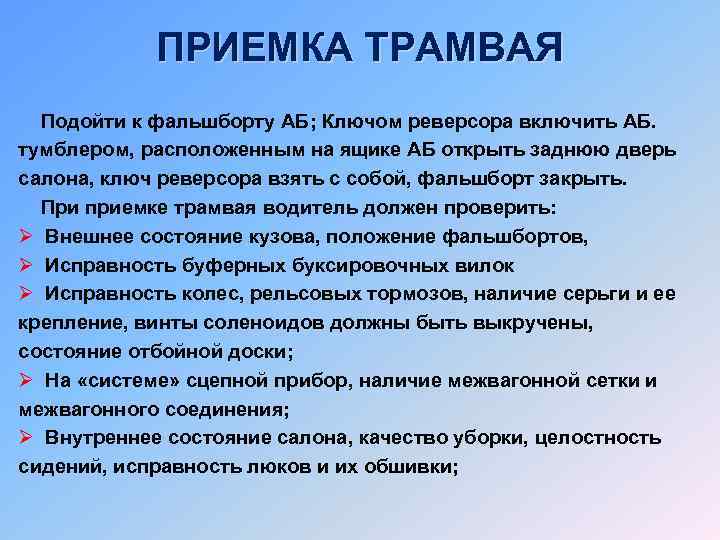 ПРИЕМКА ТРАМВАЯ

Подойти к фальшборту АБ; Ключом реверсора включить АБ. тумблером, расположенным на ящике АБ открыть заднюю дверь салона, ключ реверсора взять с собой, фальшборт закрыть.

При приемке трамвая водитель должен проверить:

➢ Внешнее состояние кузова, положение фальшбортов,

➢ Исправность буферных буксировочных вилок

➢ Исправность колес, рельсовых тормозов, наличие серьги и ее крепление, винты соленоидов должны быть выкручены, состояние отбойной доски;

➢ На «системе» сцепной прибор, наличие межвагонной сетки и межвагонного соединения;

➢ Внутреннее состояние салона, качество уборки, целостность сидений, исправность люков и их обшивки;